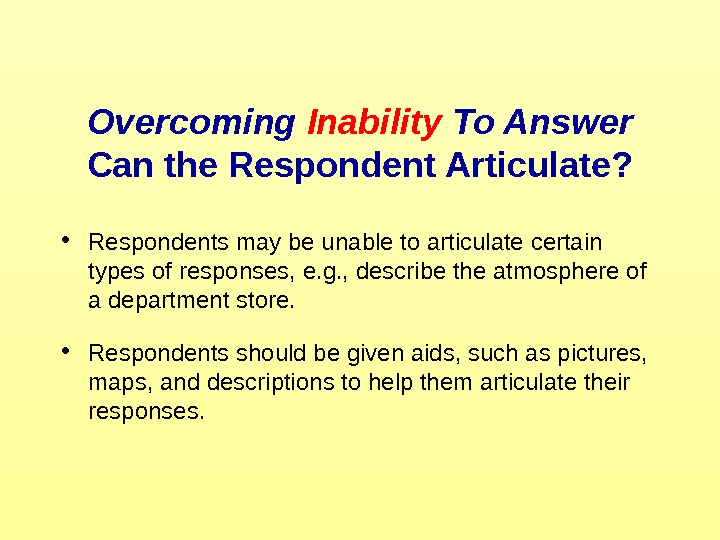 Overcoming Inability To Answer
Can the Respondent Articulate?

• Respondents may be unable to articulate certain types of responses, e.g., describe the atmosphere of a department store.

• Respondents should be given aids, such as pictures, maps, and descriptions to help them articulate their responses.